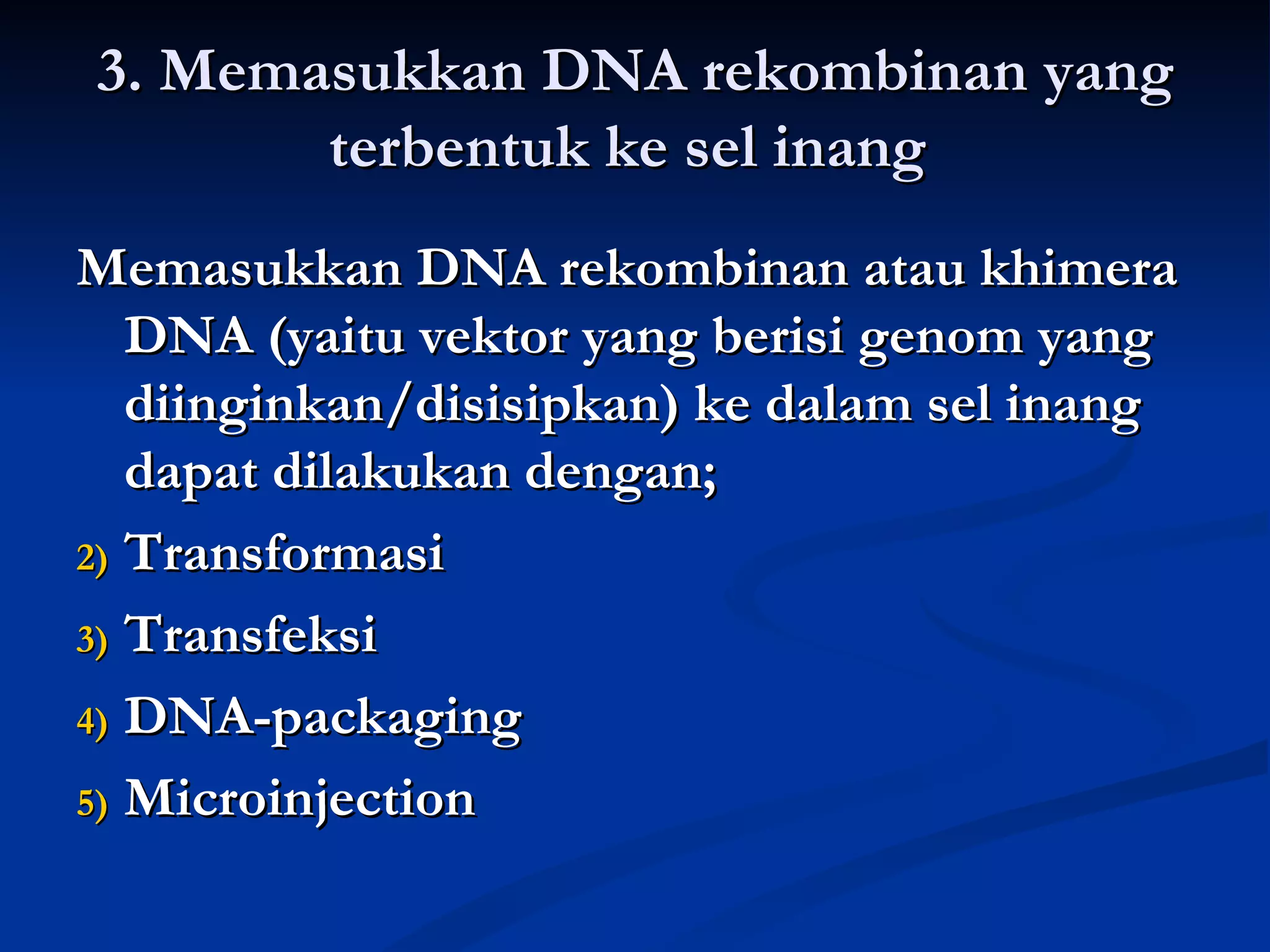 3. Memasukkan DNA rekombinan yang terbentuk ke sel inang

Memasukkan DNA rekombinan atau khimera DNA (yaitu vektor yang berisi genom yang diinginkan/disisipkan) ke dalam sel inang dapat dilakukan dengan;

2) Transformasi

3) Transfeksi

4) DNA-packaging

5) Microinjection